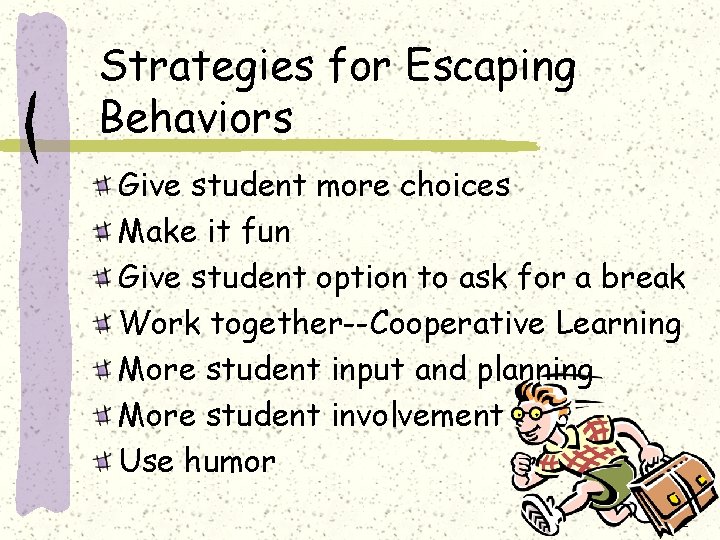 Strategies for Escaping Behaviors

Give student more choices
Make it fun
Give student option to ask for a break
Work together--Cooperative Learning
More student input and planning
More student involvement
Use humor